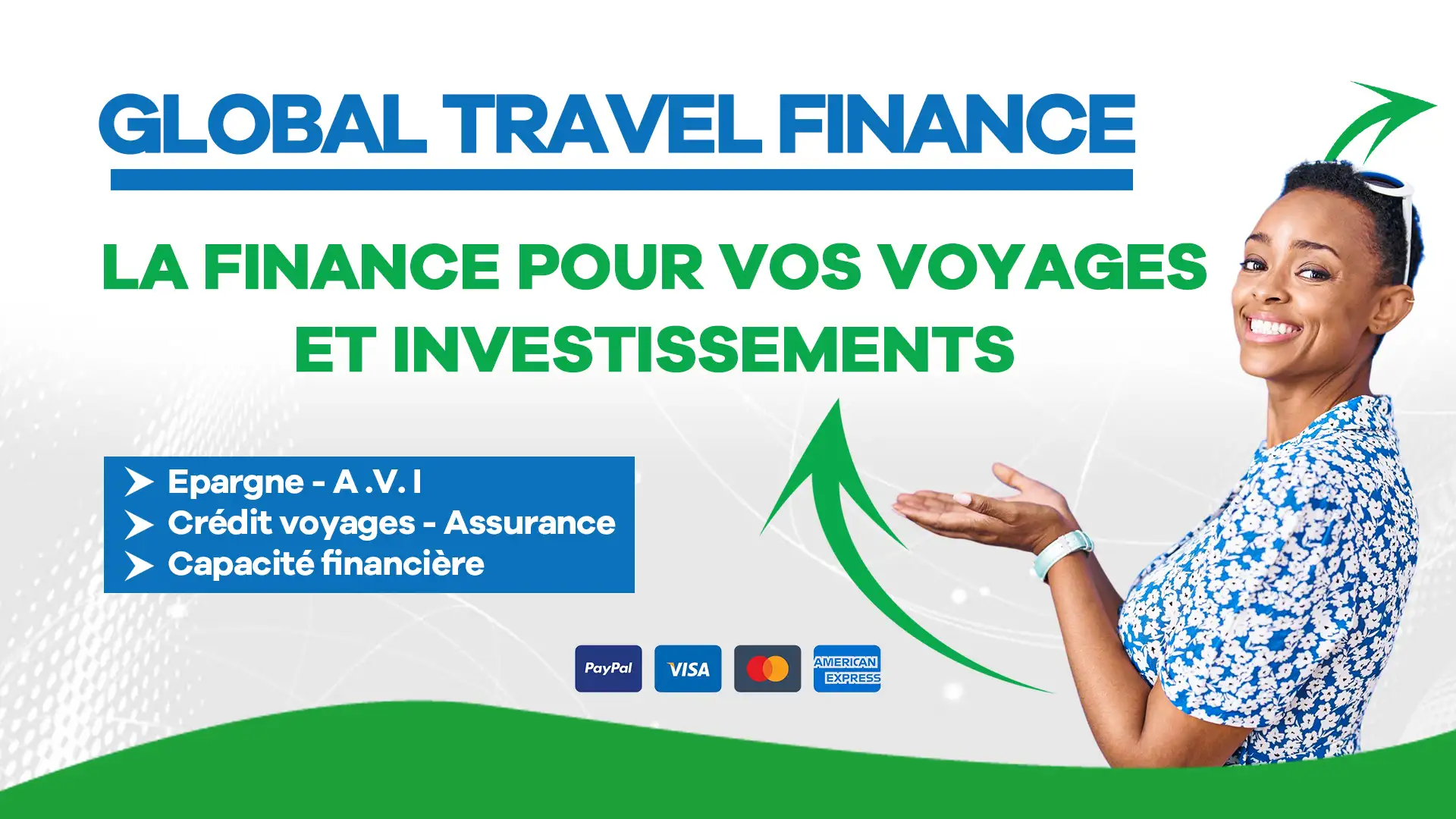 GLOBAL TRAVEL FINANCE

LA FINANCE POUR VOS VOYAGES ET INVESTISSEMENTS

Epargne - A .V. I
Crédit voyages - Assurance
Capacité financière

PayPal
VISA
AMERICAN EXPRESS